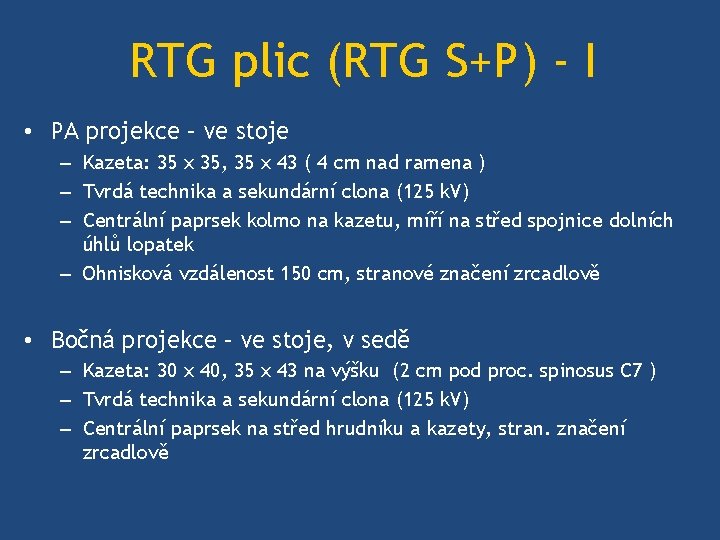 RTG plic (RTG S+P) - I

• PA projekce – ve stoje
– Kazeta: 35 x 35, 35 x 43 ( 4 cm nad ramena )
– Tvrdá technika a sekundární clona (125 kV)
– Centrální paprsek kolmo na kazetu, míří na střed spojnice dolních úhlů lopatek
– Ohnisková vzdálenost 150 cm, stranové značení zrcadlově

• Bočná projekce – ve stoje, v sedě
– Kazeta: 30 x 40, 35 x 43 na výšku (2 cm pod proc. spinosus C7 )
– Tvrdá technika a sekundární clona (125 kV)
– Centrální paprsek na střed hrudníku a kazety, stran. značení zrcadlově